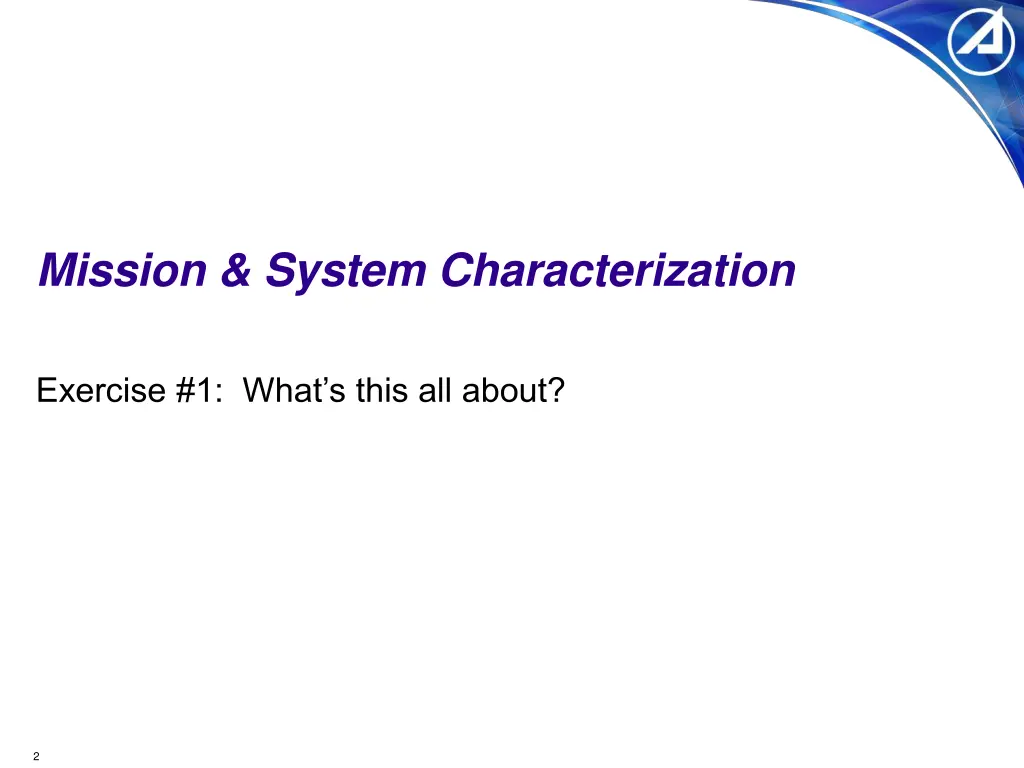 Mission & System Characterization

Exercise #1: What’s this all about?

2